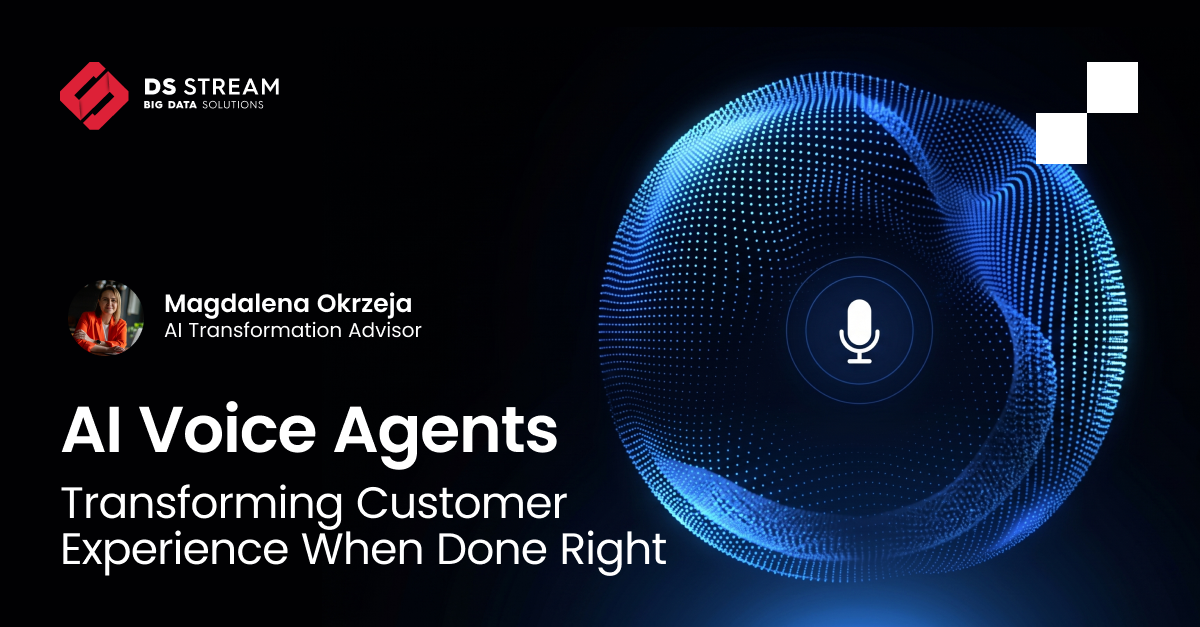 DS STREAM
BIG DATA SOLUTIONS

Magdalena Okrzeja
AI Transformation Advisor

AI Voice Agents
Transforming Customer Experience When Done Right